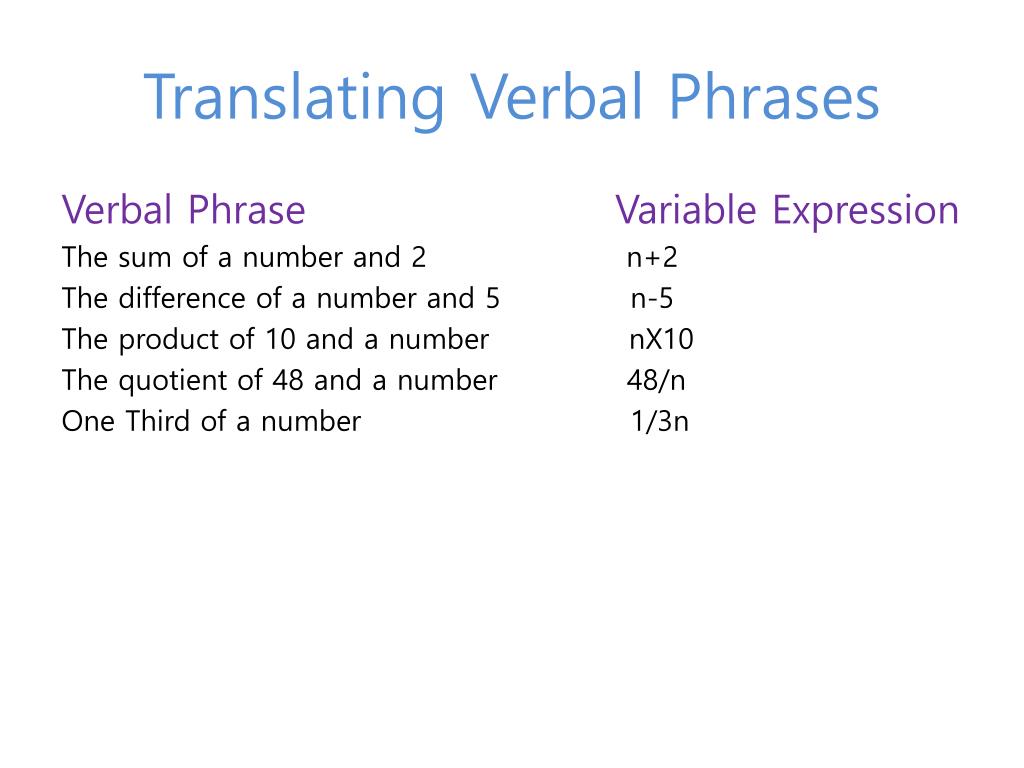 Translating Verbal Phrases

| Verbal Phrase | Variable Expression |
|---|---|
| The sum of a number and 2 | n+2 |
| The difference of a number and 5 | n-5 |
| The product of 10 and a number | nX10 |
| The quotient of 48 and a number | 48/n |
| One Third of a number | 1/3n |